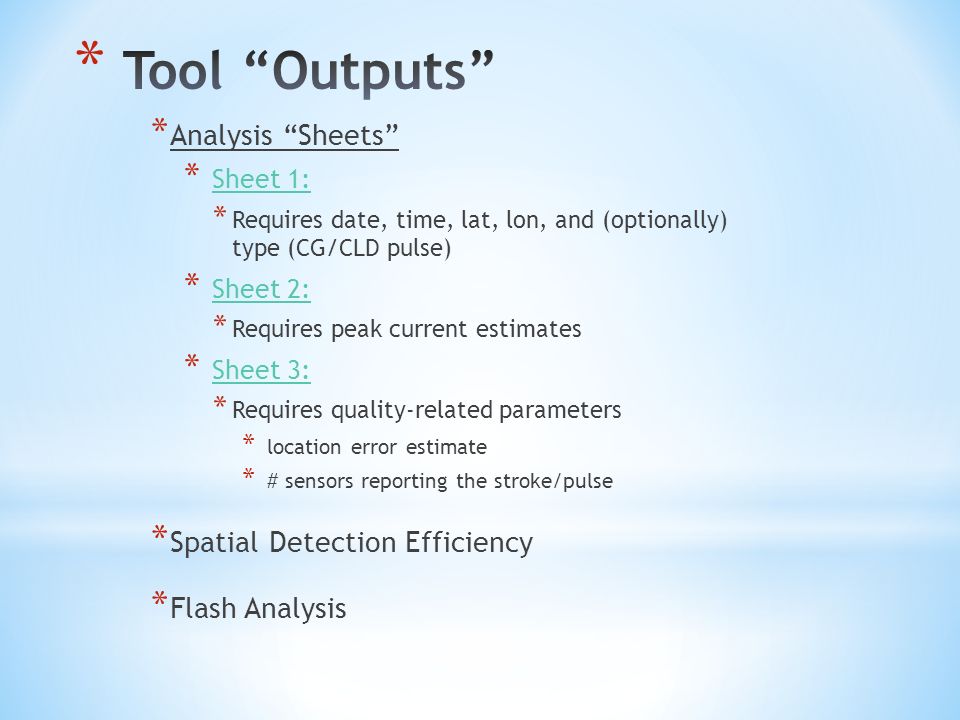 * Tool “Outputs”

* Analysis “Sheets”

* Sheet 1:

* Requires date, time, lat, lon, and (optionally) type (CG/CLD pulse)

* Sheet 2:

* Requires peak current estimates

* Sheet 3:

* Requires quality-related parameters

* location error estimate

* # sensors reporting the stroke/pulse

* Spatial Detection Efficiency

* Flash Analysis